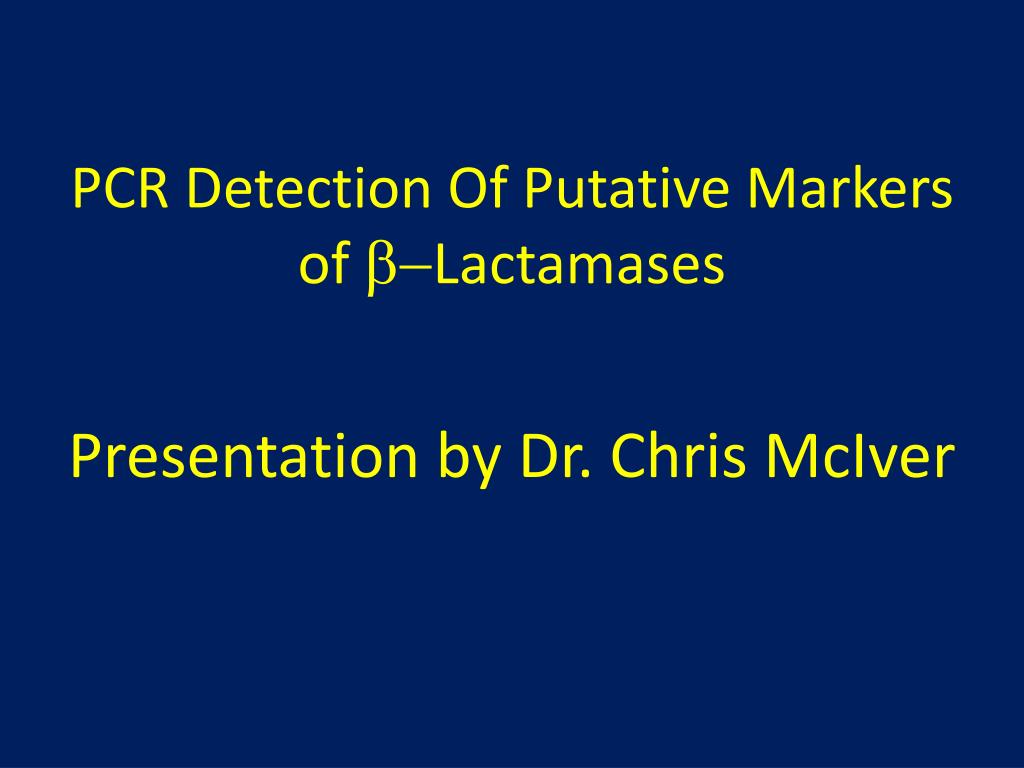 PCR Detection Of Putative Markers of β–Lactamases

Presentation by Dr. Chris McIver